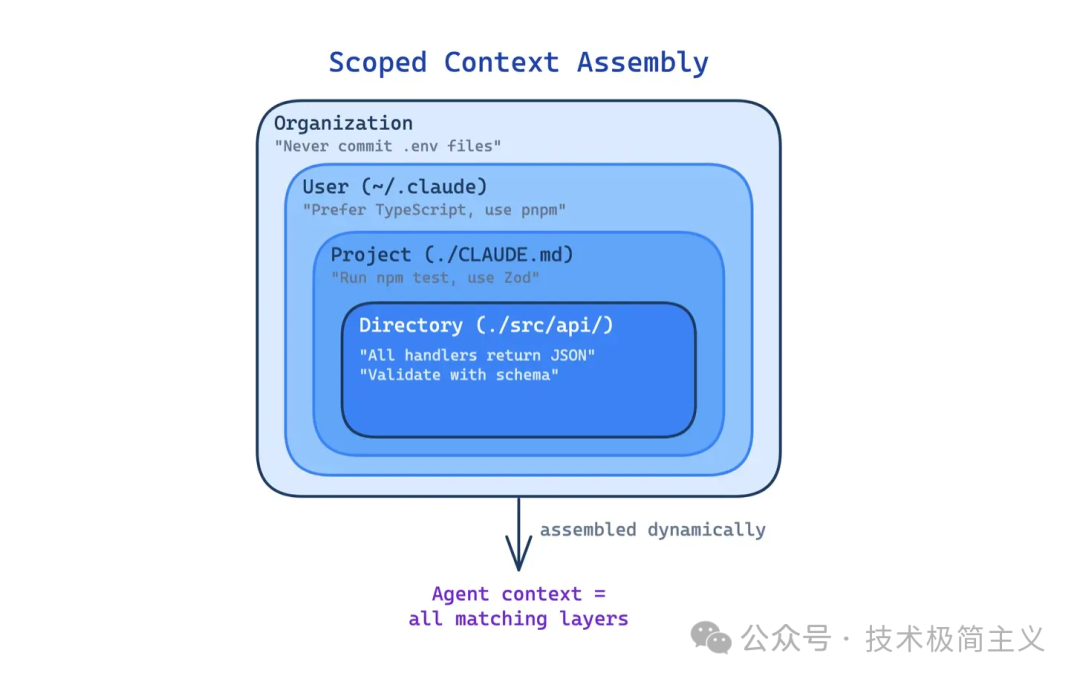 Scoped Context Assembly

Organization
"Never commit .env files"

User (~/.claude)
"Prefer TypeScript, use pnpm"

Project (./CLAUDE.md)
"Run npm test, use Zod"

Directory (./src/api/)
"All handlers return JSON"
"Validate with schema"

assembled dynamically

Agent context =
all matching layers

公众号 · 技术极简主义